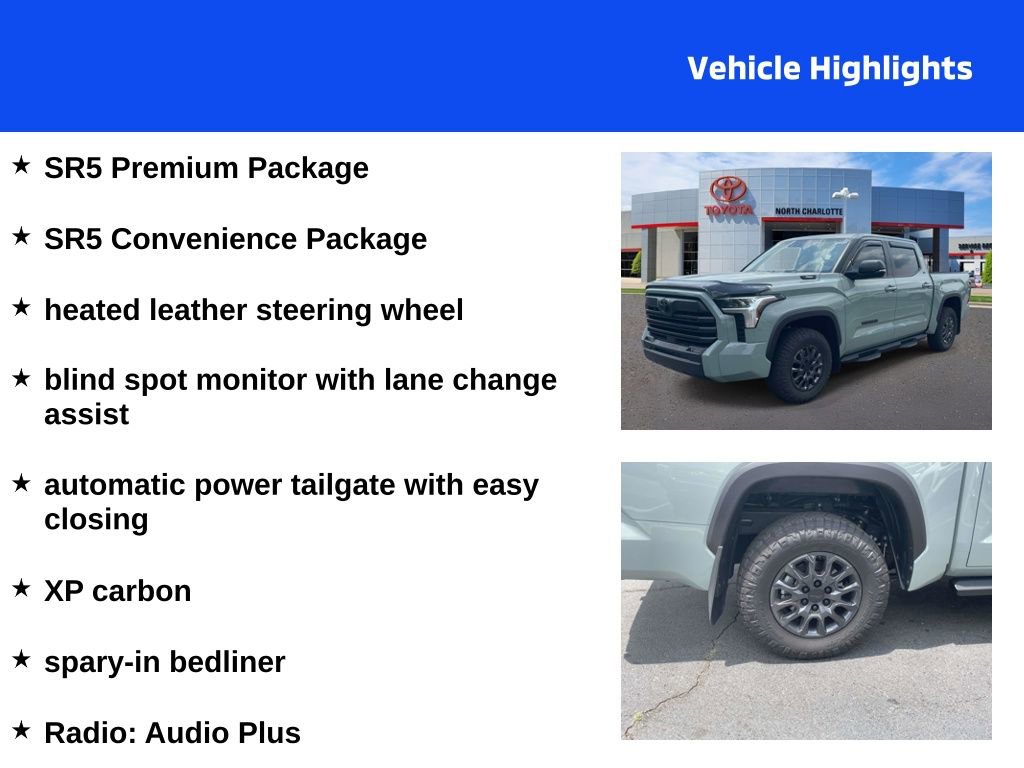 Vehicle Highlights

★ SR5 Premium Package

★ SR5 Convenience Package

★ heated leather steering wheel

★ blind spot monitor with lane change assist

★ automatic power tailgate with easy closing

★ XP carbon

★ spary-in bedliner

★ Radio: Audio Plus

TOYOTA
NORTH CHARLOTTE